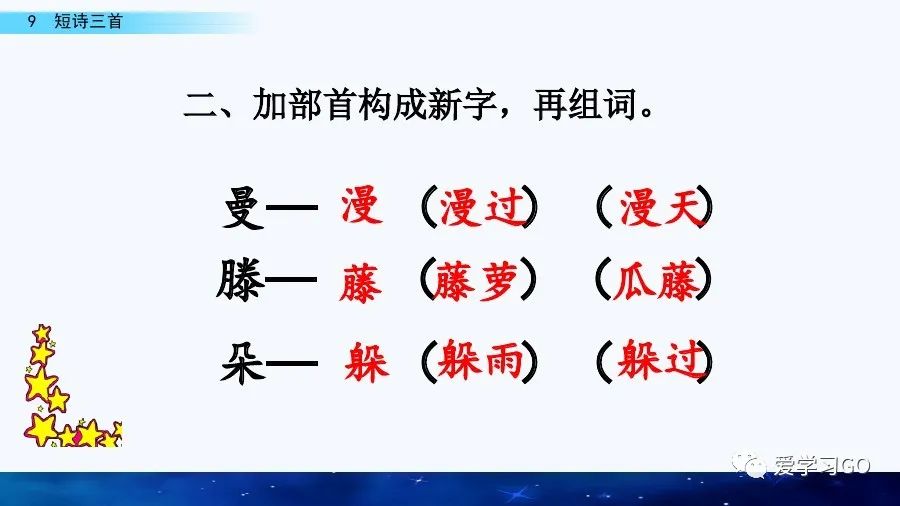 9 短诗三首

二、加部首构成新字，再组词。

曼— 漫 （漫过） （漫天）

滕— 藤 （藤萝） （瓜藤）

朵— 躲 （躲雨） （躲过）

爱学习GO